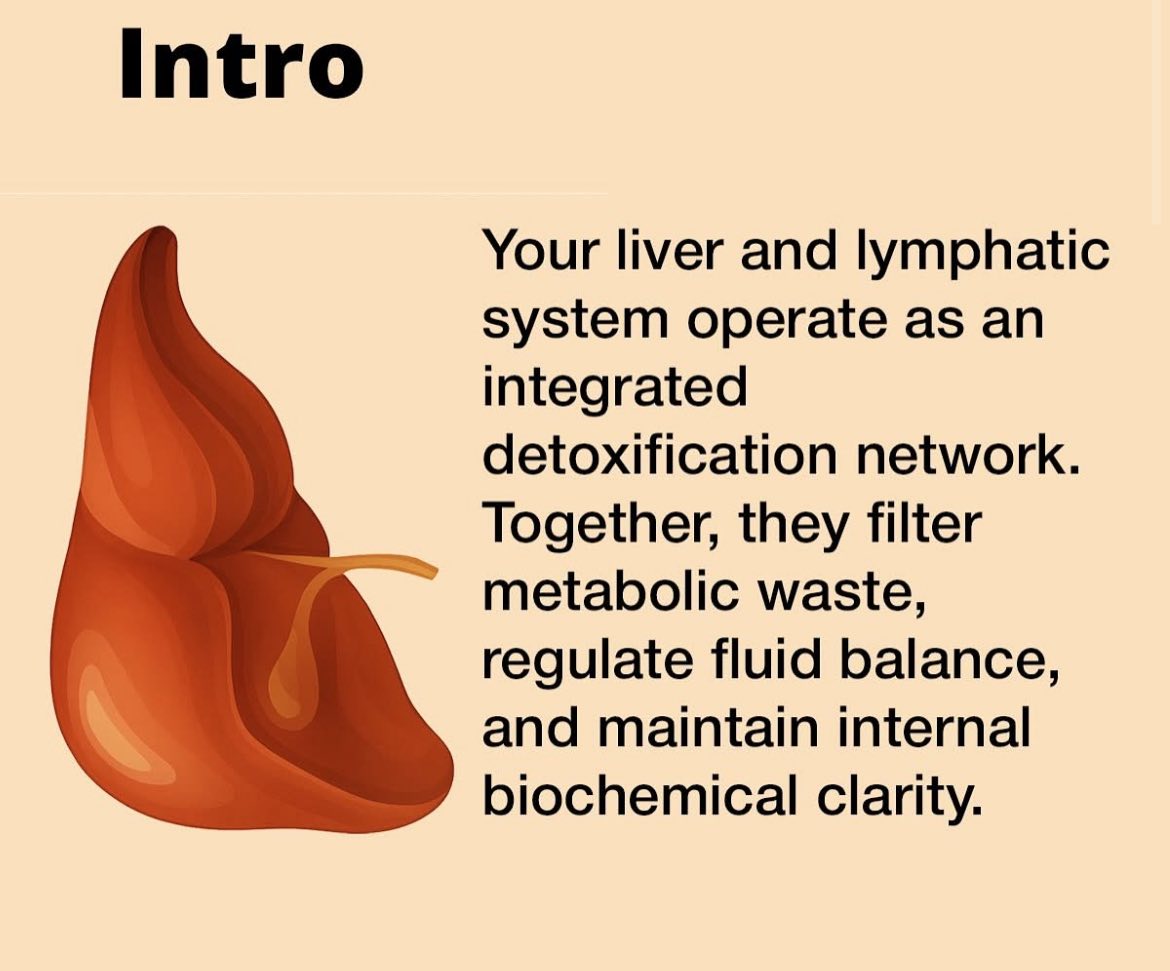 Intro

Your liver and lymphatic system operate as an integrated detoxification network. Together, they filter metabolic waste, regulate fluid balance, and maintain internal biochemical clarity.